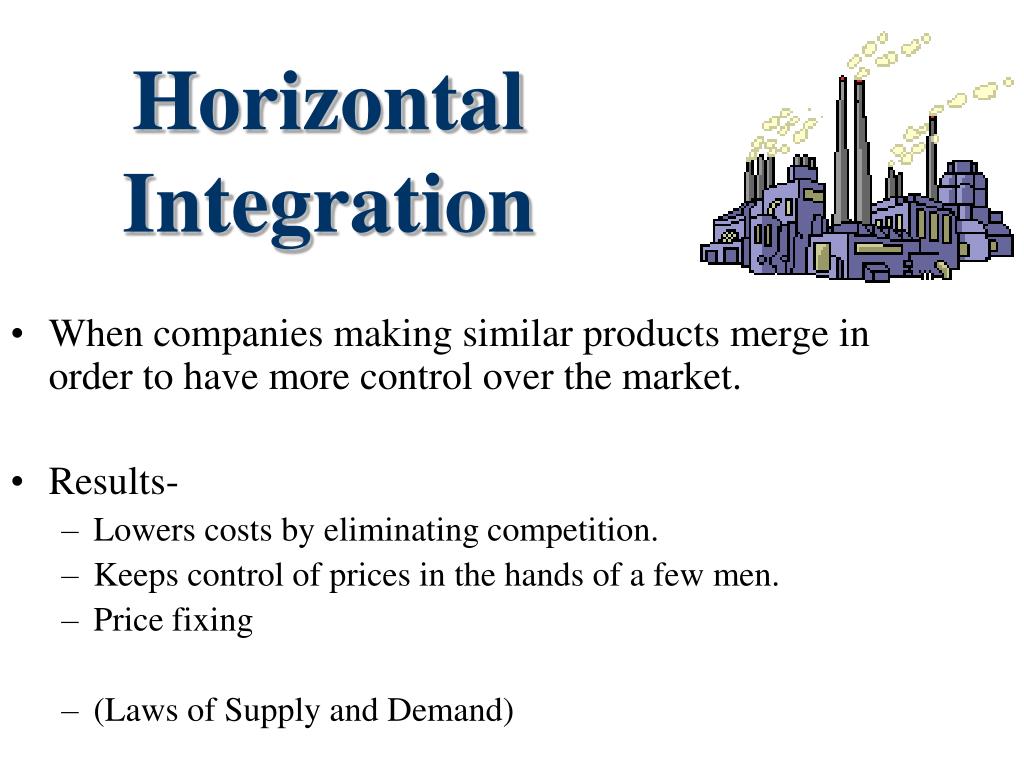 Horizontal Integration

• When companies making similar products merge in order to have more control over the market.

• Results-
– Lowers costs by eliminating competition.
– Keeps control of prices in the hands of a few men.
– Price fixing

– (Laws of Supply and Demand)